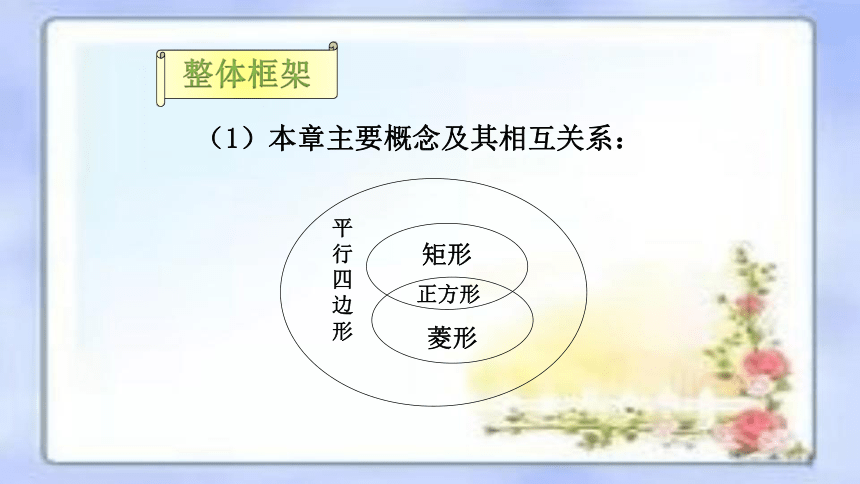 整体框架

（1）本章主要概念及其相互关系：

平行四边形

矩形

正方形

菱形